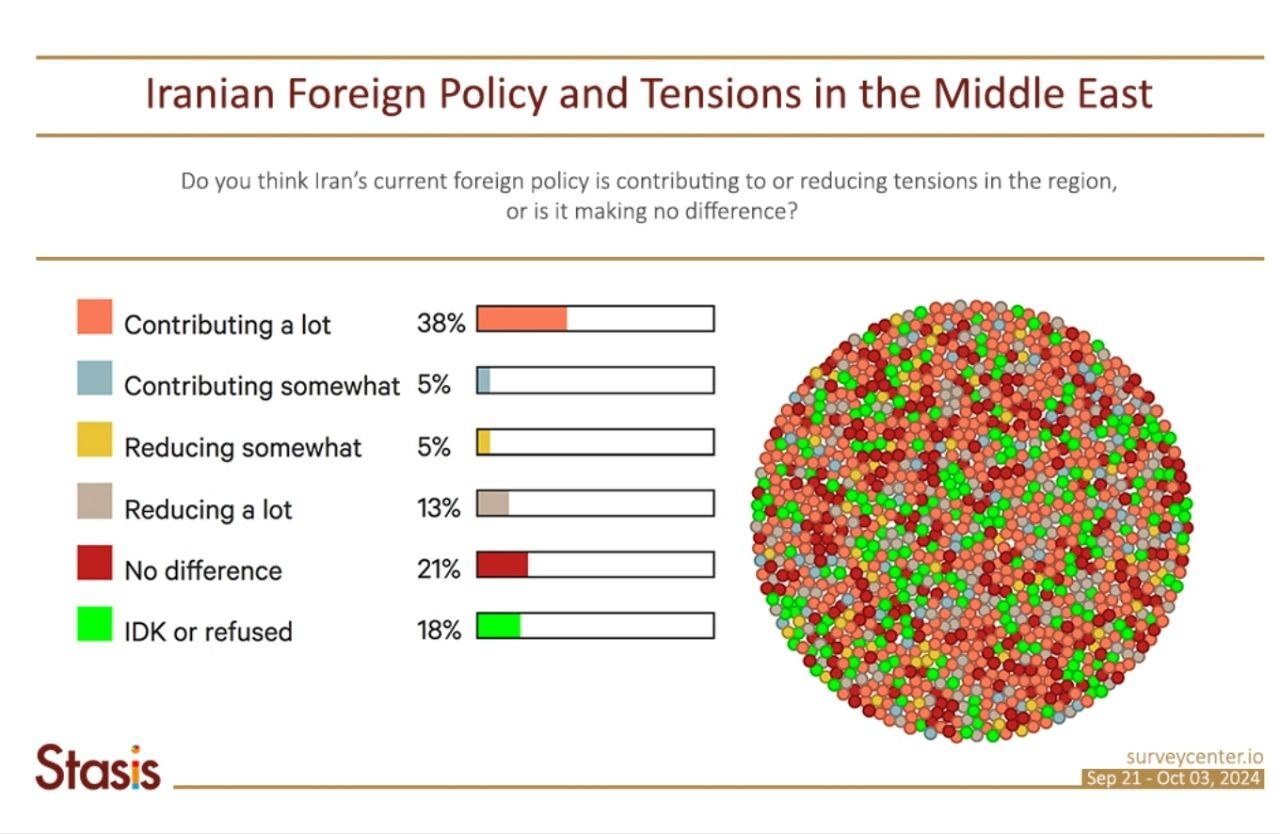 Iranian Foreign Policy and Tensions in the Middle East

Do you think Iran's current foreign policy is contributing to or reducing tensions in the region, or is it making no difference?

Contributing a lot 38%

Contributing somewhat 5%

Reducing somewhat 5%

Reducing a lot 13%

No difference 21%

IDK or refused 18%

Stasis

surveycenter.io
Sep 21 - Oct 03, 2024